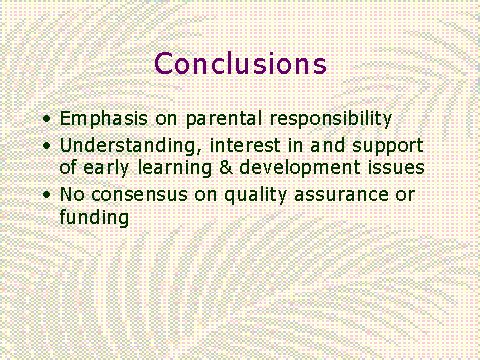 Conclusions

• Emphasis on parental responsibility
• Understanding, interest in and support of early learning & development issues
• No consensus on quality assurance or funding